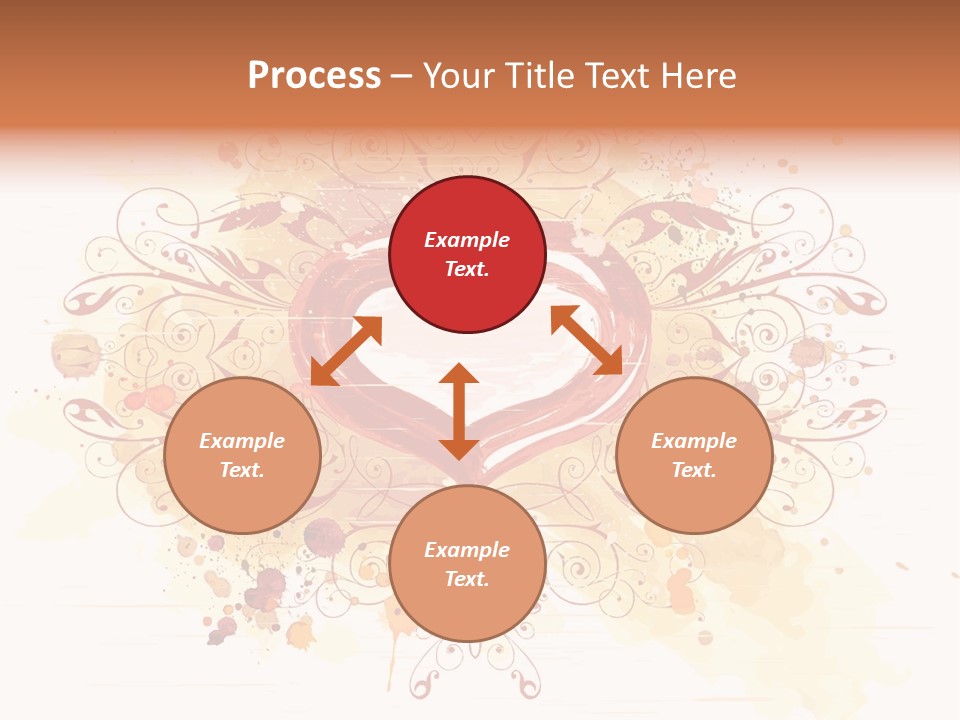 Process – Your Title Text Here

Example Text.

Example Text.

Example Text.

Example Text.